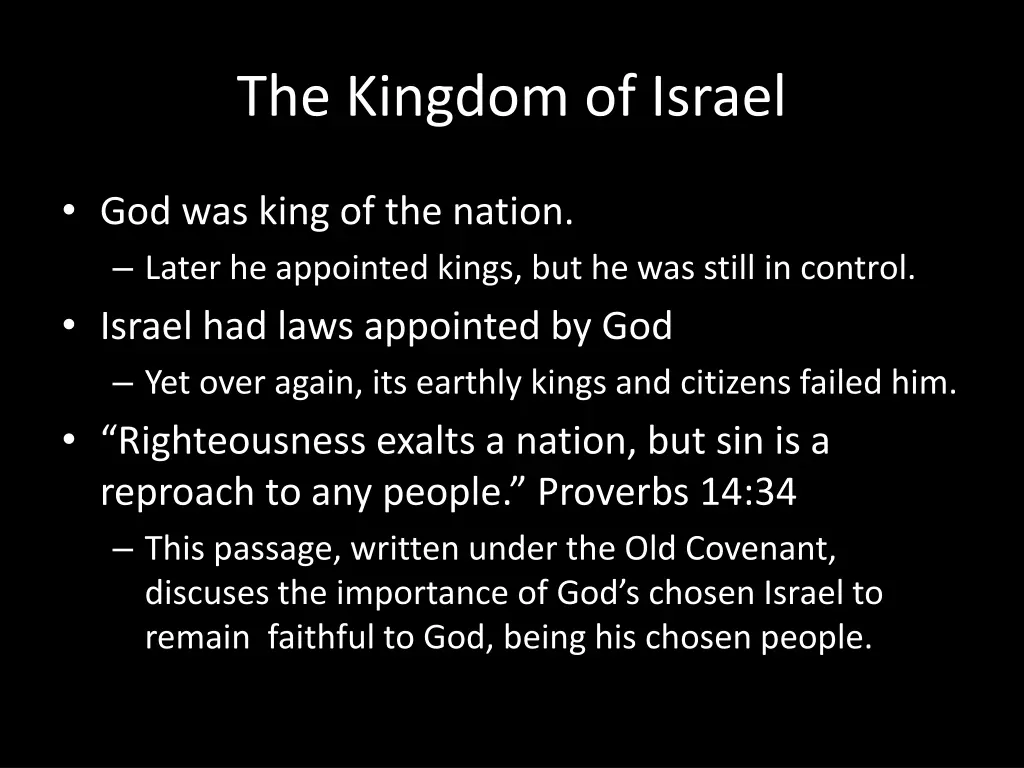 The Kingdom of Israel

• God was king of the nation.
  – Later he appointed kings, but he was still in control.
• Israel had laws appointed by God
  – Yet over again, its earthly kings and citizens failed him.
• “Righteousness exalts a nation, but sin is a reproach to any people.” Proverbs 14:34
  – This passage, written under the Old Covenant, discuses the importance of God’s chosen Israel to remain faithful to God, being his chosen people.